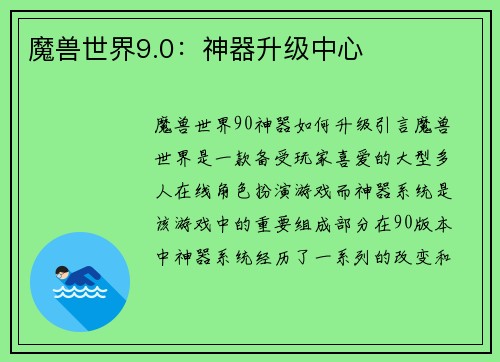 魔兽世界9.0：神器升级中心

魔兽世界90神器如何升级引言魔兽世界是一款备受玩家喜爱的大型多人在线角色扮演游戏而神器系统是该游戏中的重要组成部分在90版本中神器系统经历了一系列的改变和